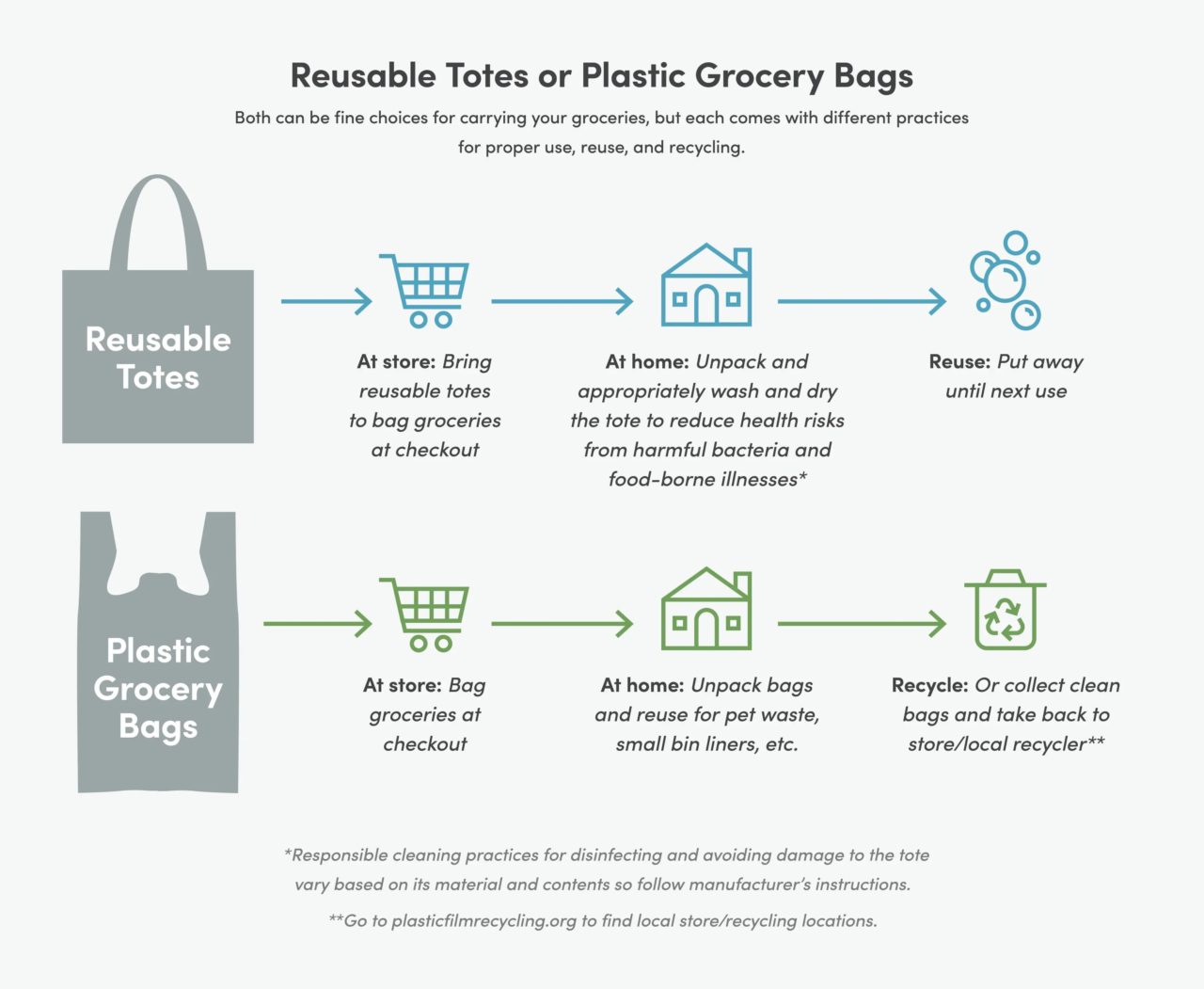 Reusable Totes or Plastic Grocery Bags

Both can be fine choices for carrying your groceries, but each comes with different practices for proper use, reuse, and recycling.

Reusable Totes

At store: Bring reusable totes to bag groceries at checkout

At home: Unpack and appropriately wash and dry the tote to reduce health risks from harmful bacteria and food-borne illnesses*

Reuse: Put away until next use

Plastic Grocery Bags

At store: Bag groceries at checkout

At home: Unpack bags and reuse for pet waste, small bin liners, etc.

Recycle: Or collect clean bags and take back to store/local recycler**

*Responsible cleaning practices for disinfecting and avoiding damage to the tote vary based on its material and contents so follow manufacturer's instructions.

**Go to plasticfilmrecycling.org to find local store/recycling locations.